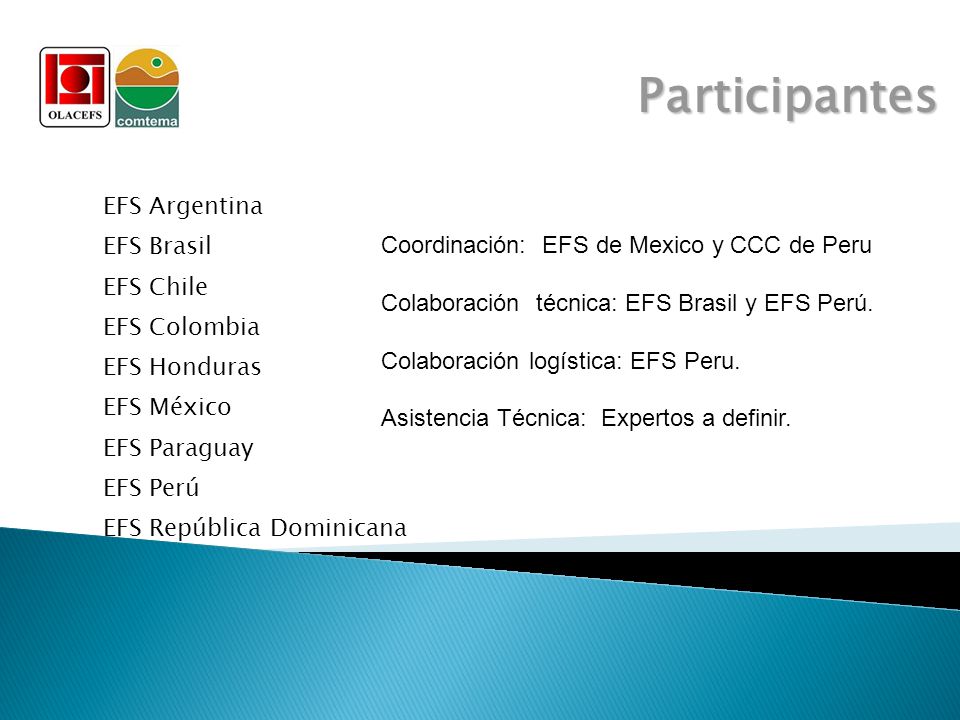 OLACEFS

comtema

Participantes

EFS Argentina
EFS Brasil
EFS Chile
EFS Colombia
EFS Honduras
EFS México
EFS Paraguay
EFS Perú
EFS República Dominicana

Coordinación: EFS de Mexico y CCC de Peru

Colaboración técnica: EFS Brasil y EFS Perú.

Colaboración logística: EFS Peru.

Asistencia Técnica: Expertos a definir.